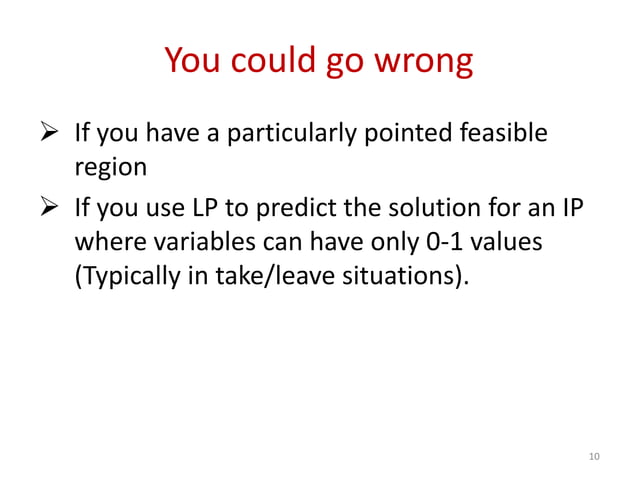 You could go wrong

➢ If you have a particularly pointed feasible region

➢ If you use LP to predict the solution for an IP where variables can have only 0-1 values (Typically in take/leave situations).

10